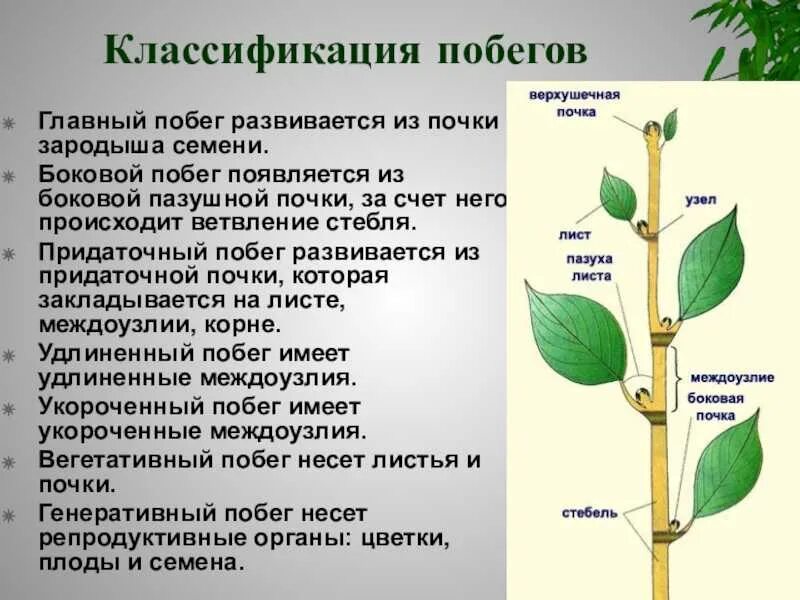 Классификация побегов

Главный побег развивается из почки зародыша семени.

Боковой побег появляется из боковой пазушной почки, за счет него происходит ветвление стебля.

Придаточный побег развивается из придаточной почки, которая закладывается на листе, междоузлии, корне.

Удлиненный побег имеет удлиненные междоузлия.

Укороченный побег имеет укороченные междоузлия.

Вегетативный побег несет листья и почки.

Генеративный побег несет репродуктивные органы: цветки, плоды и семена.

верхушечная почка

узел

лист

пазуха листа

междоузлие

боковая почка

стебель